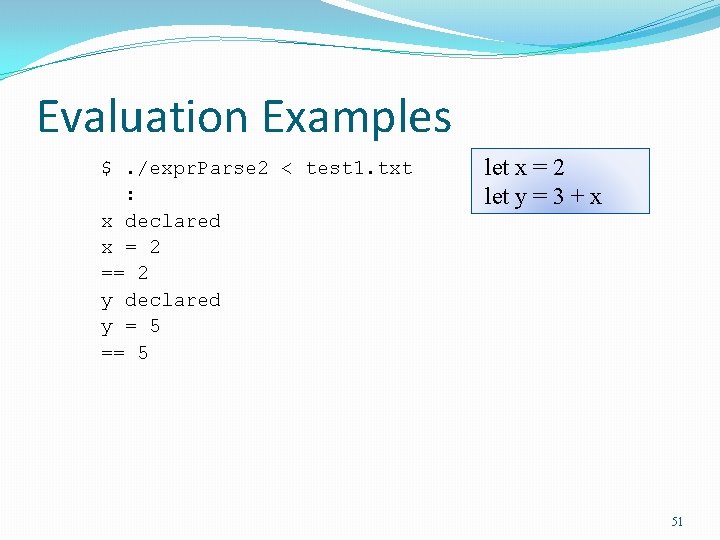 Evaluation Examples

$ ./exprParse2 < test1.txt
:
x declared
x = 2
== 2
y declared
y = 5
== 5

let x = 2
let y = 3 + x

51